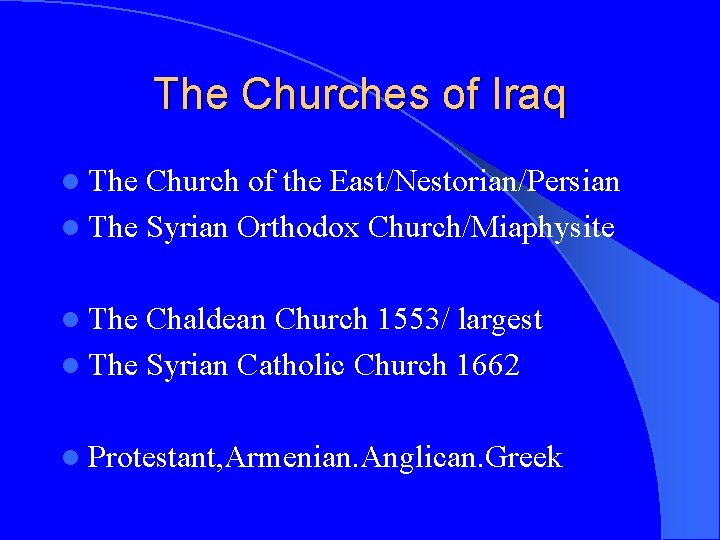 The Churches of Iraq

- The Church of the East/Nestorian/Persian
- The Syrian Orthodox Church/Miaphysite

- The Chaldean Church 1553/ largest
- The Syrian Catholic Church 1662

- Protestant,Armenian.Anglican.Greek